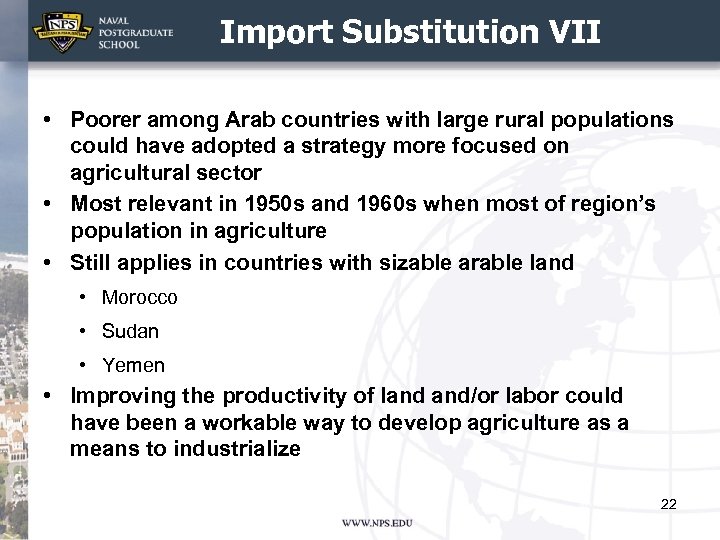 NPS
NAVAL POSTGRADUATE SCHOOL

Import Substitution VII

• Poorer among Arab countries with large rural populations could have adopted a strategy more focused on agricultural sector
• Most relevant in 1950s and 1960s when most of region's population in agriculture
• Still applies in countries with sizable arable land
  • Morocco
  • Sudan
  • Yemen
• Improving the productivity of land and/or labor could have been a workable way to develop agriculture as a means to industrialize

22

WWW.NPS.EDU